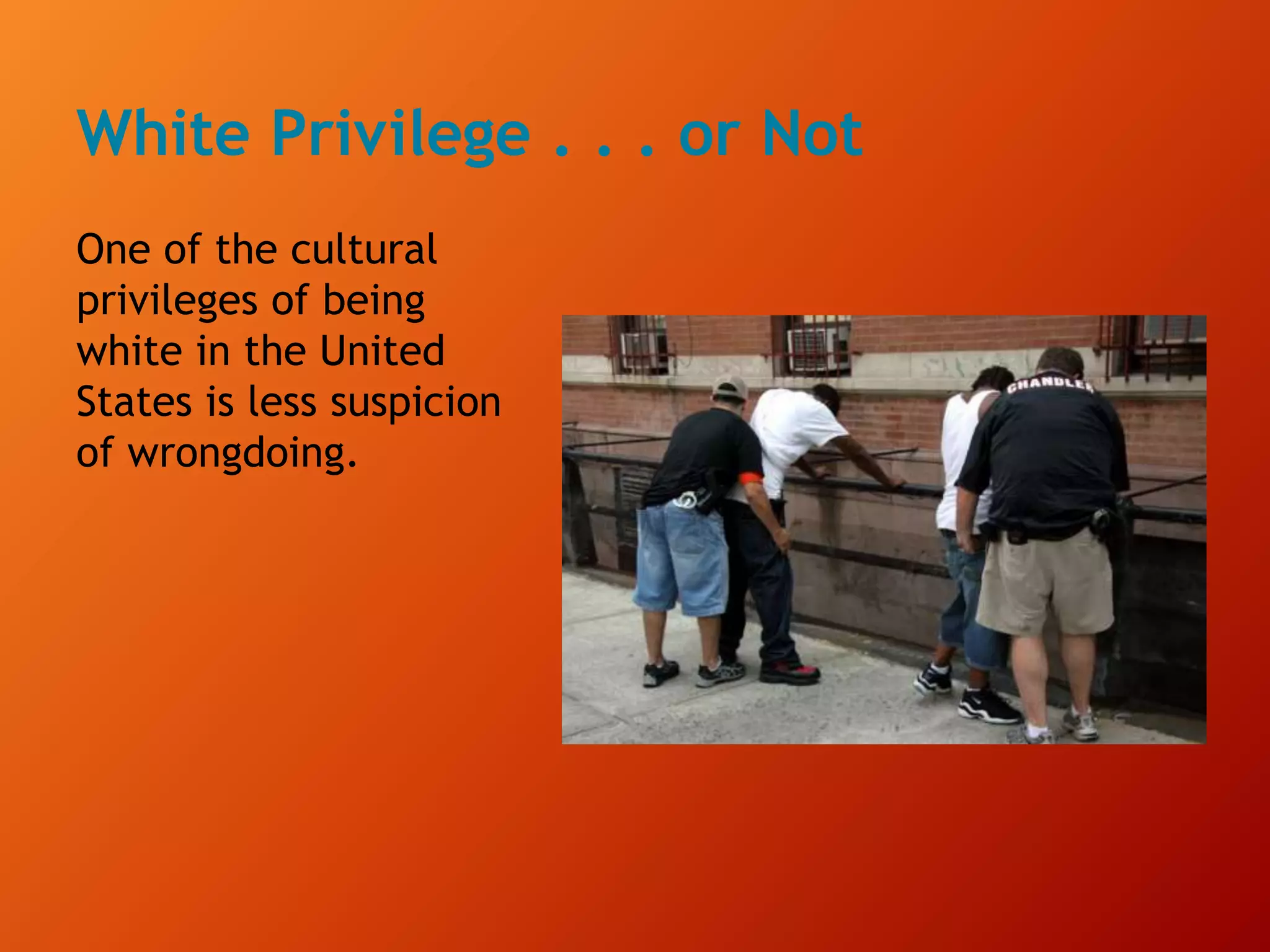 White Privilege . . . or Not

One of the cultural privileges of being white in the United States is less suspicion of wrongdoing.

CHANDLER